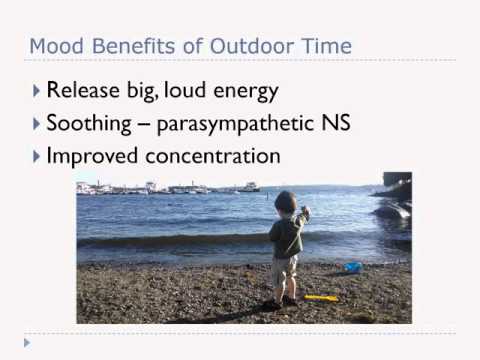 Mood Benefits of Outdoor Time

Release big, loud energy

Soothing – parasympathetic NS

Improved concentration